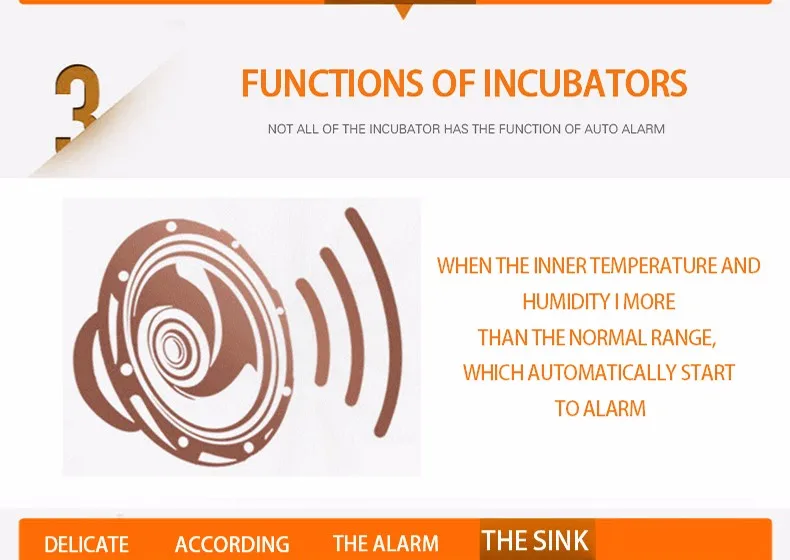 3

FUNCTIONS OF INCUBATORS

NOT ALL OF THE INCUBATOR HAS THE FUNCTION OF AUTO ALARM

WHEN THE INNER TEMPERATURE AND HUMIDITY I MORE THAN THE NORMAL RANGE, WHICH AUTOMATICALLY START TO ALARM

DELICATE ACCORDING THE ALARM THE SINK